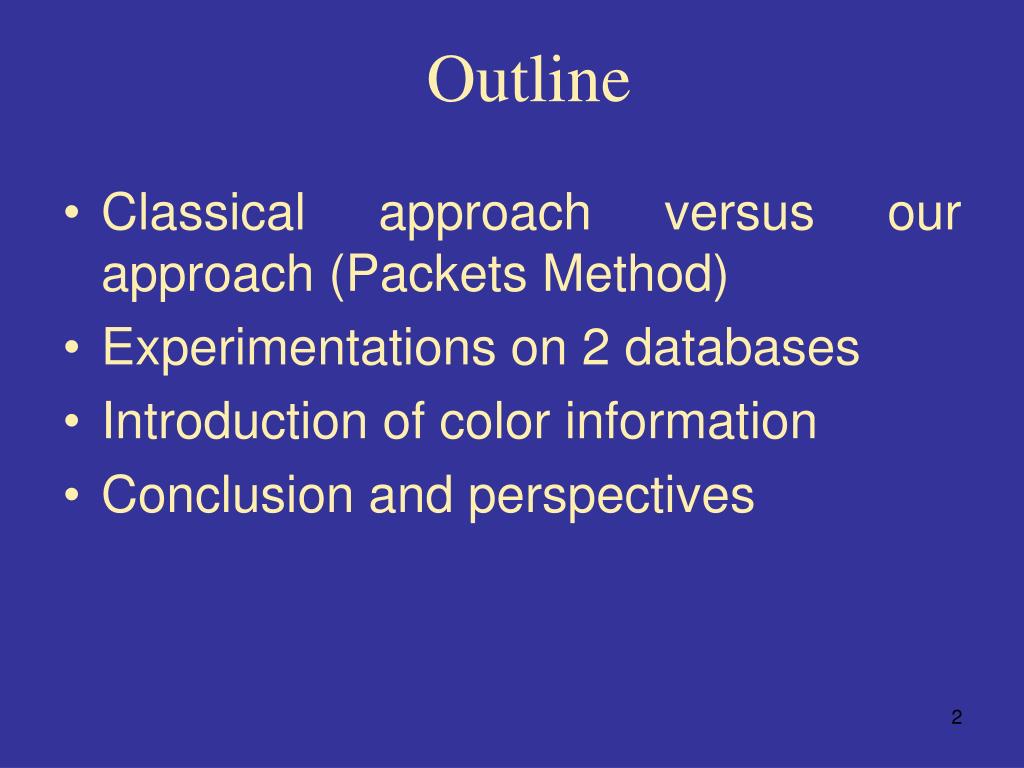 Outline

• Classical approach versus our approach (Packets Method)
• Experimentations on 2 databases
• Introduction of color information
• Conclusion and perspectives

2